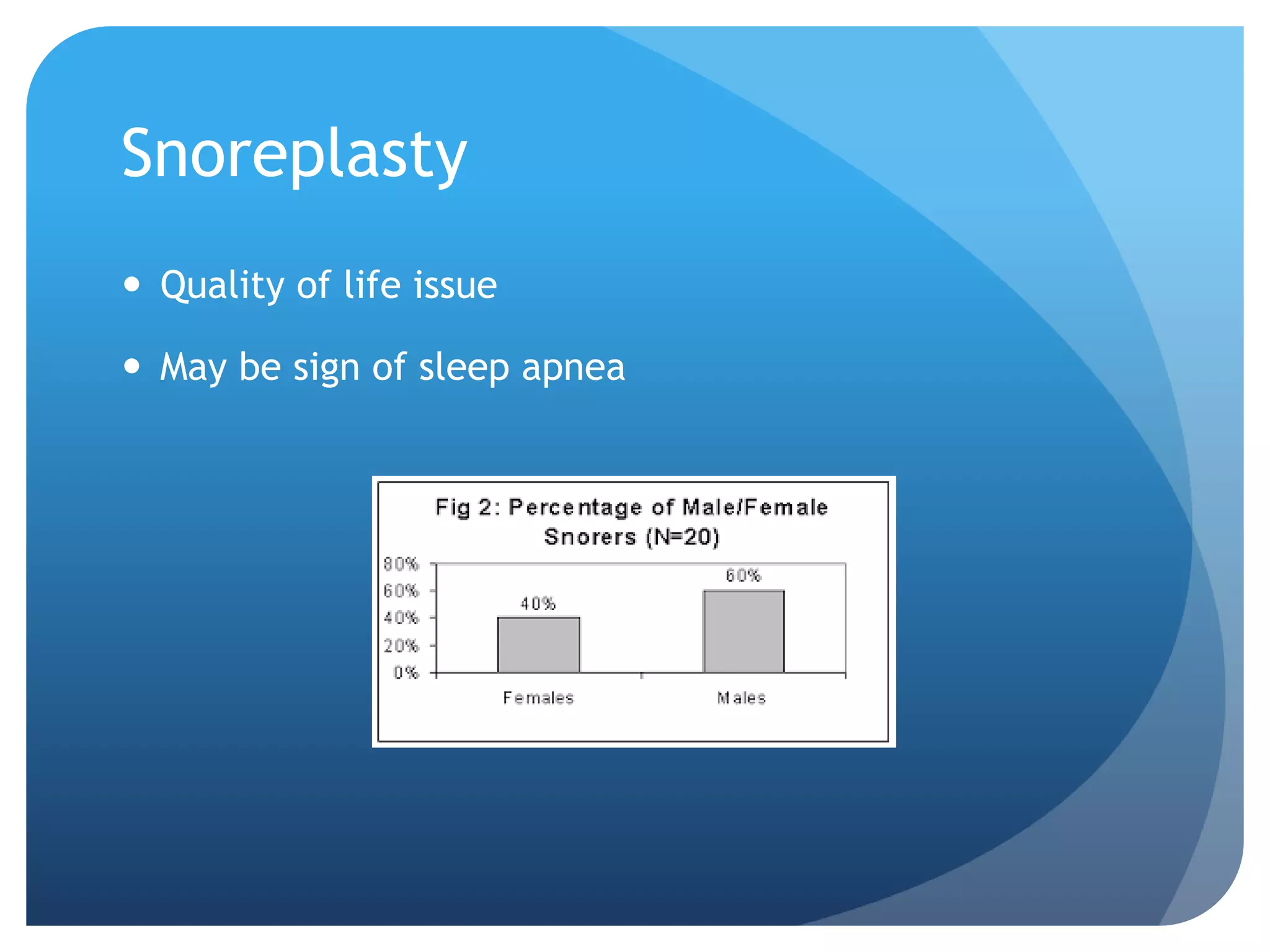 Snoreplasty

• Quality of life issue

• May be sign of sleep apnea

Fig 2: Percentage of Male/Female Snorers (N=20)

80%
60%
40%
20%
0%

40%
60%

Females
Males